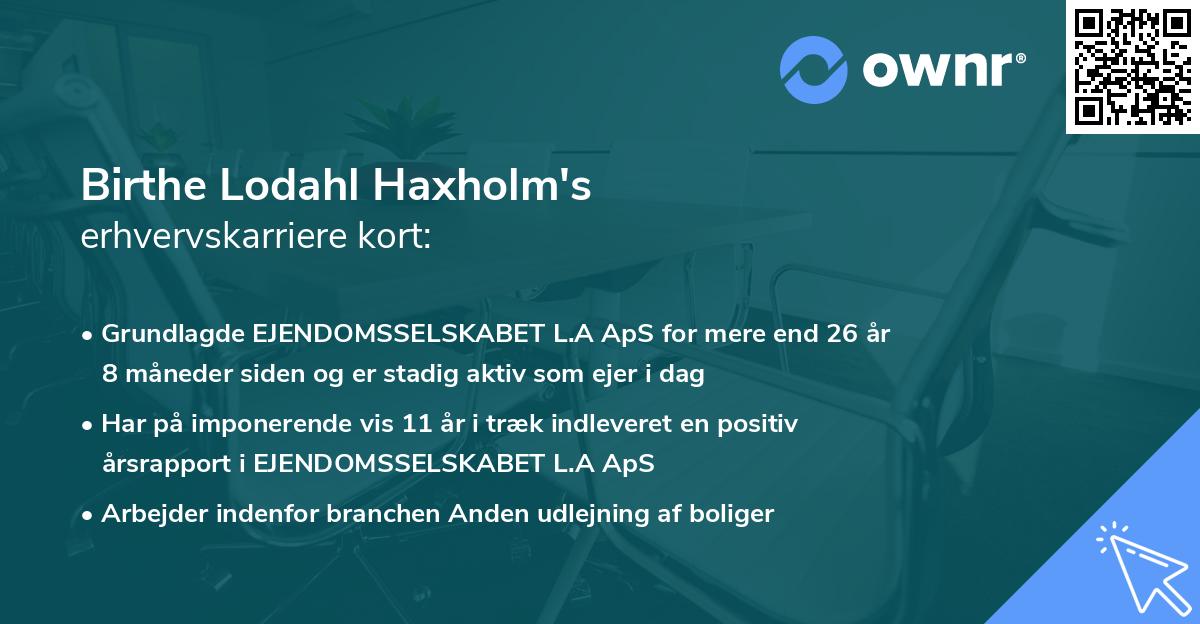 ownr®

Birthe Lodahl Haxholm's
erhvervskarriere kort:

• Grundlagde EJENDOMSSELSKABET L.A ApS for mere end 26 år 8 måneder siden og er stadig aktiv som ejer i dag

• Har på imponerende vis 11 år i træk indleveret en positiv årsrapport i EJENDOMSSELSKABET L.A ApS

• Arbejder indenfor branchen Anden udlejning af boliger